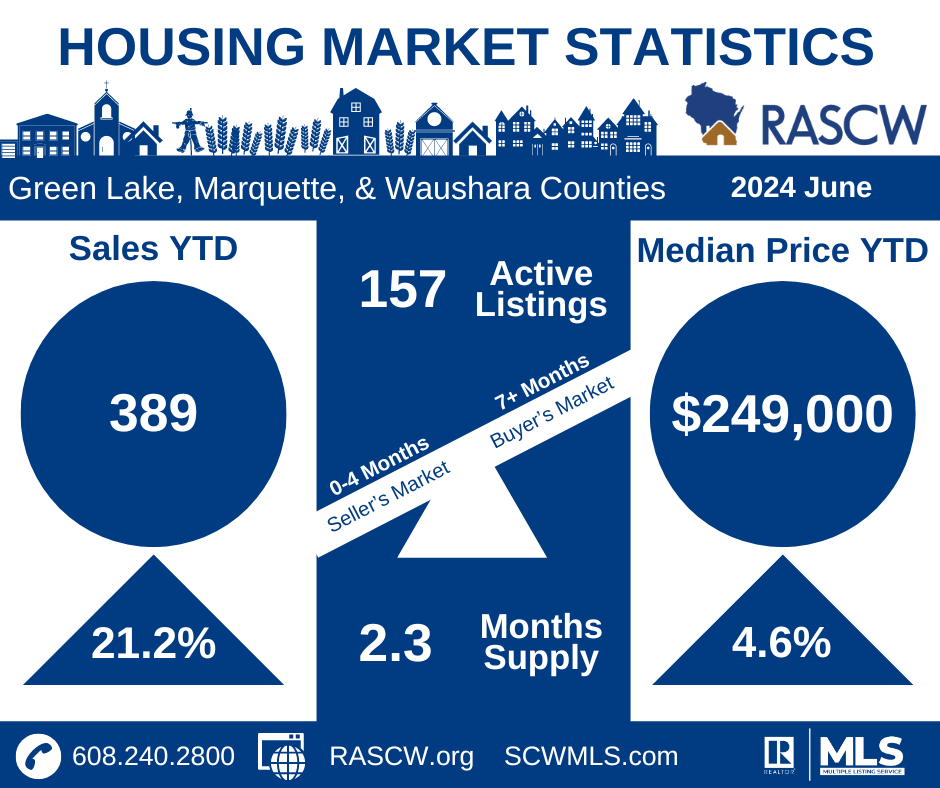 HOUSING MARKET STATISTICS

RASCW

Green Lake, Marquette, & Waushara Counties

2024 June

Sales YTD

389

21.2%

157 Active Listings

0-4 Months
Seller's Market

7+ Months
Buyer's Market

2.3 Months Supply

Median Price YTD

$249,000

4.6%

608.240.2800 RASCW.org SCWMLS.com

REALTOR

MLS
MULTIPLE LISTING SERVICE